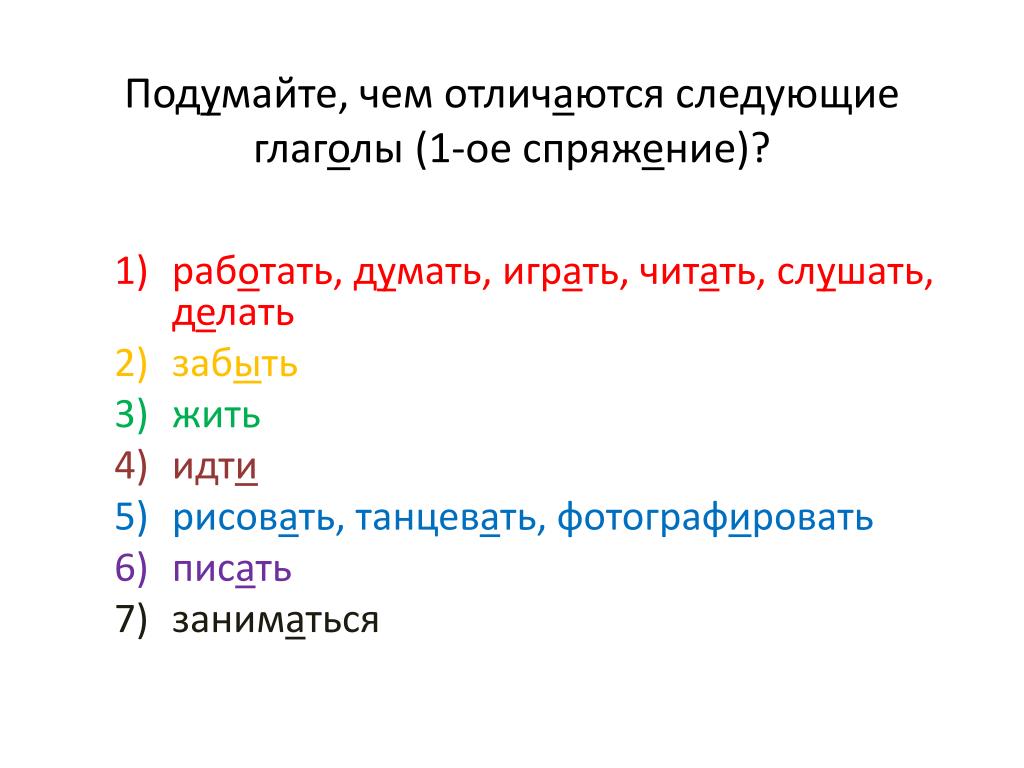 Подумайте, чем отличаются следующие глаголы (1-ое спряжение)?

1) работать, думать, играть, читать, слушать, делать
2) забыть
3) жить
4) идти
5) рисовать, танцевать, фотографировать
6) писать
7) заниматься